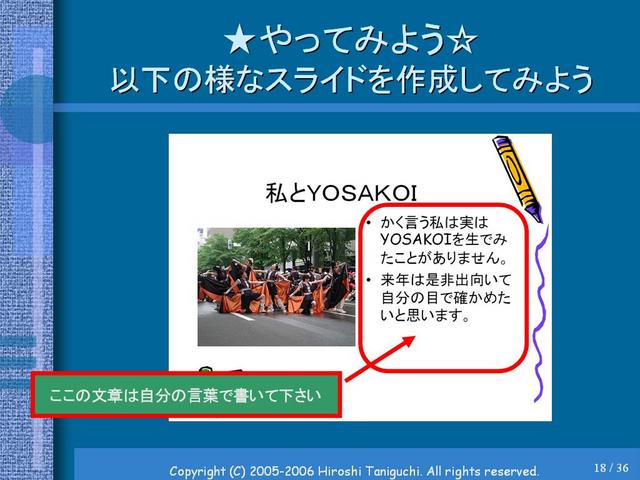 ★やってみよう☆
以下の様なスライドを作成してみよう

私とYOSAKOI

• かく言う私は実はYOSAKOIを生でみたことがありません。
• 来年は是非出向いて自分の目で確かめたいと思います。

ここの文章は自分の言葉で書いて下さい

Copyright (C) 2005-2006 Hiroshi Taniguchi. All rights reserved.

18 / 36